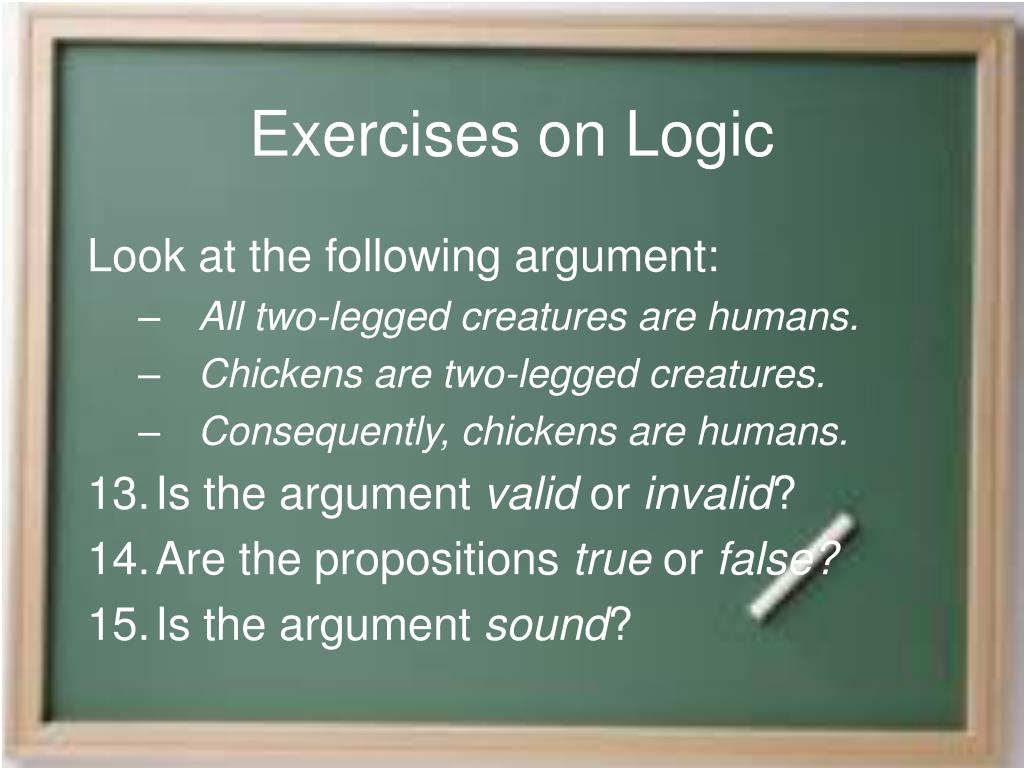 Exercises on Logic

Look at the following argument:

– All two-legged creatures are humans.
– Chickens are two-legged creatures.
– Consequently, chickens are humans.

13. Is the argument valid or invalid?
14. Are the propositions true or false?
15. Is the argument sound?